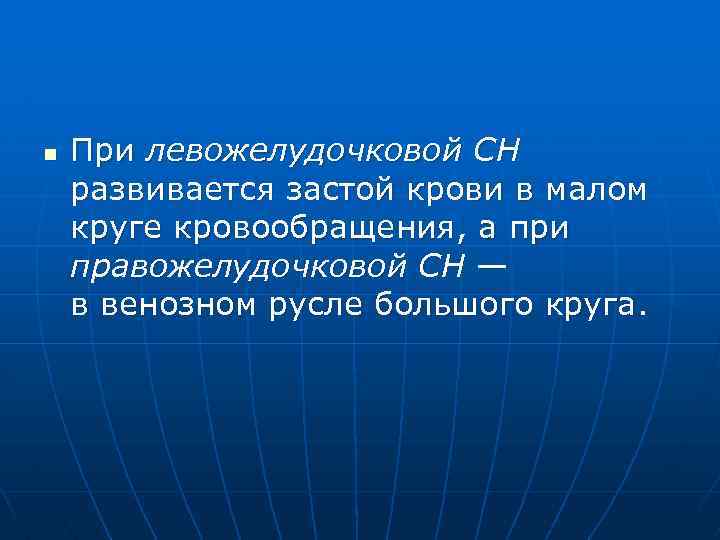 При левожелудочковой СН развивается застой крови в малом круге кровообращения, а при правожелудочковой СН — в венозном русле большого круга.